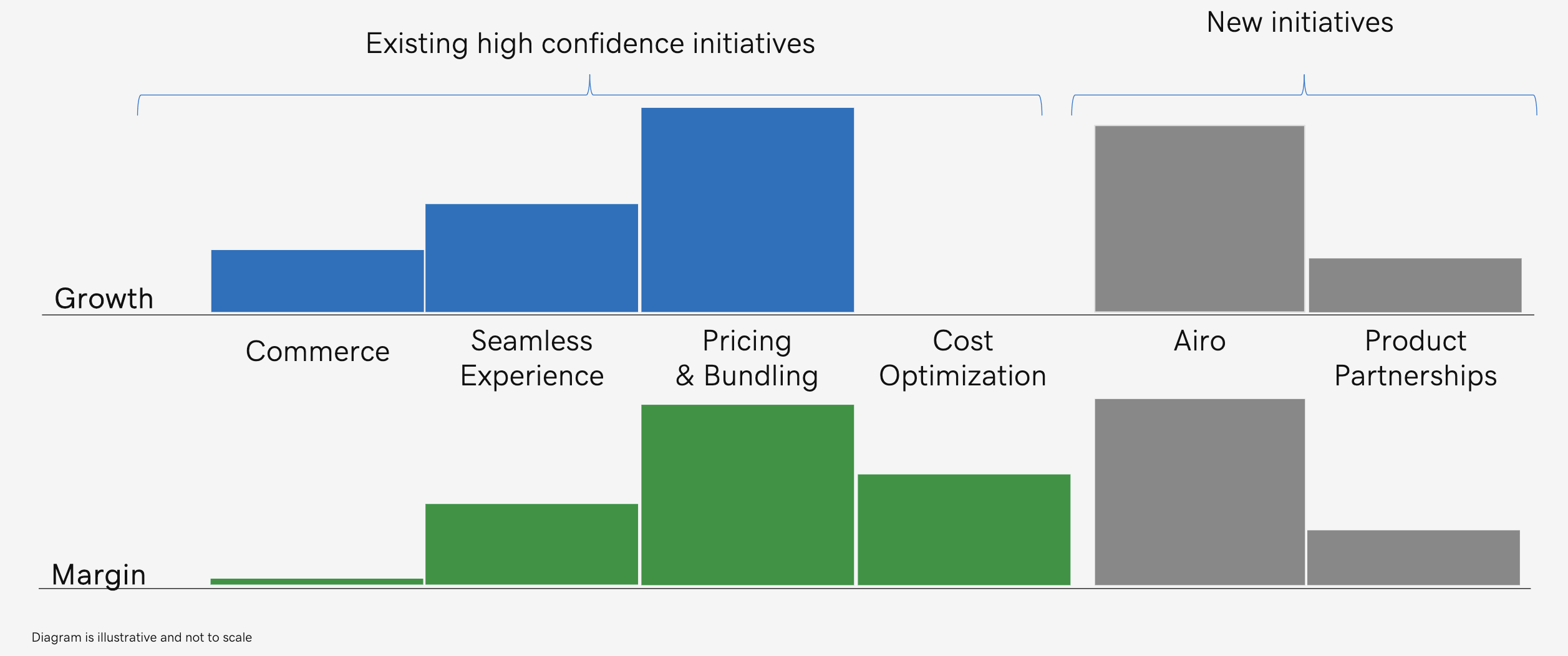 Existing high confidence initiatives

New initiatives

Growth

Commerce

Seamless Experience

Pricing & Bundling

Cost Optimization

Airo

Product Partnerships

Margin

Diagram is illustrative and not to scale